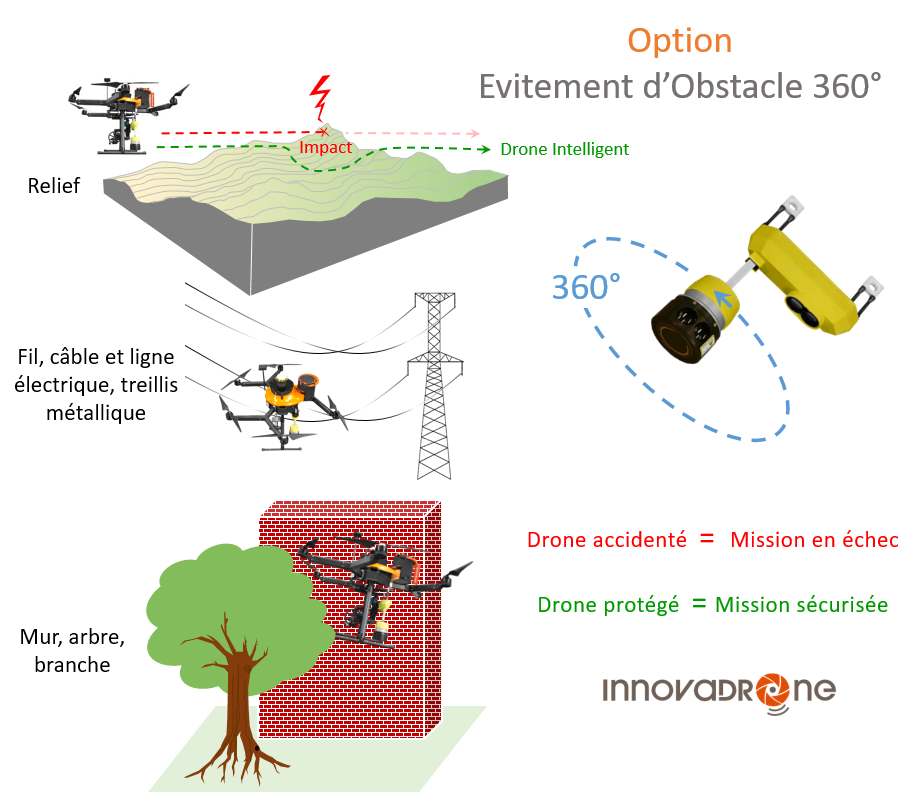 Option
Evitement d'Obstacle 360°

Impact

Drone Intelligent

Relief

360°

Fil, câble et ligne électrique, treillis métallique

Drone accidenté = Mission en échec

Drone protégé = Mission sécurisée

Mur, arbre, branche

INNOVADRONE